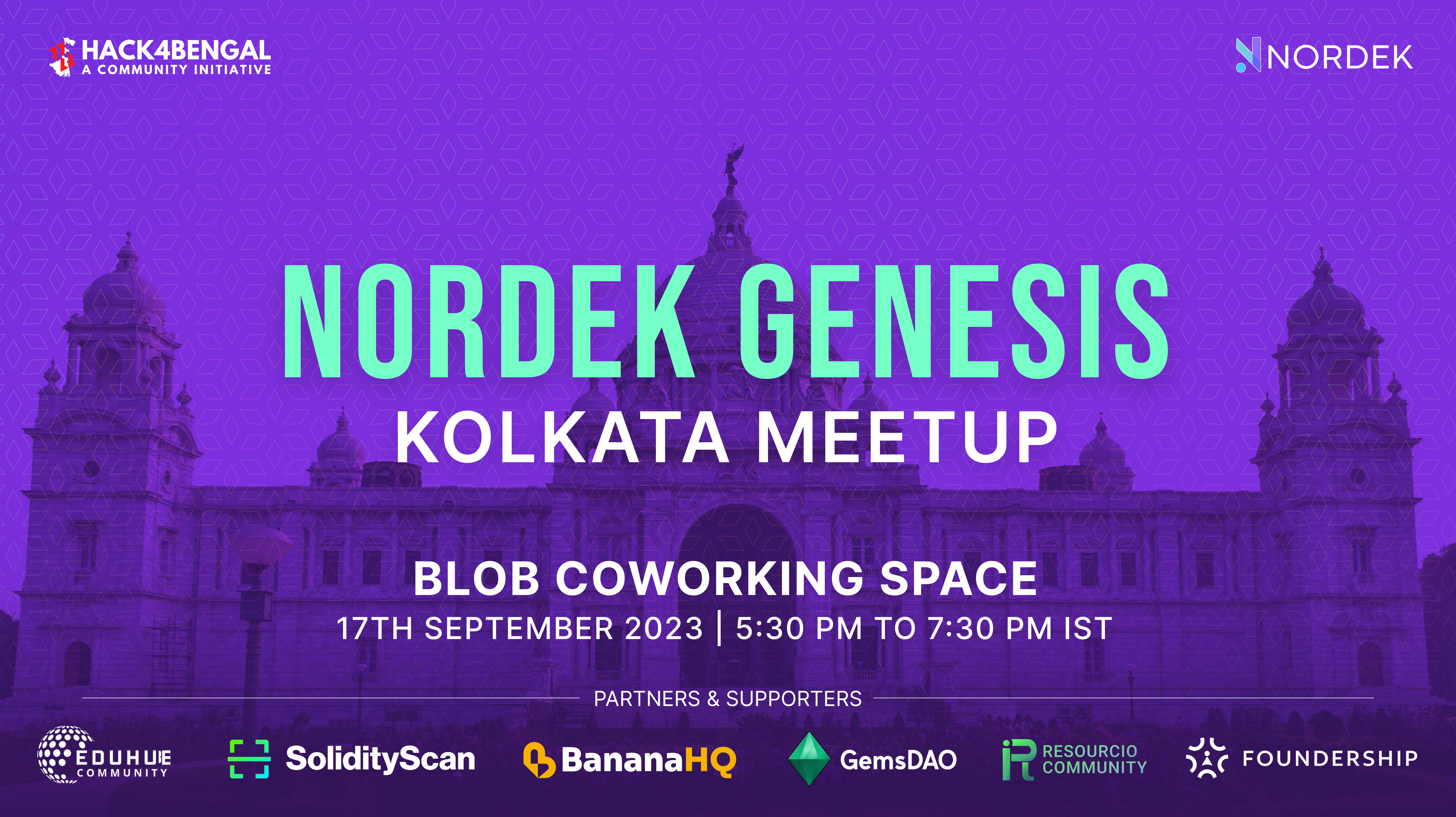 HACK4BENGAL
A COMMUNITY INITIATIVE

NORDEK

NORDEK GENESIS
KOLKATA MEETUP

BLOB COWORKING SPACE
17TH SEPTEMBER 2023 | 5:30 PM TO 7:30 PM IST

PARTNERS & SUPPORTERS

EDUHUE COMMUNITY

SolidityScan

BananaHQ

GemsDAO

RESOURCIO COMMUNITY

FOUNDERSHIP